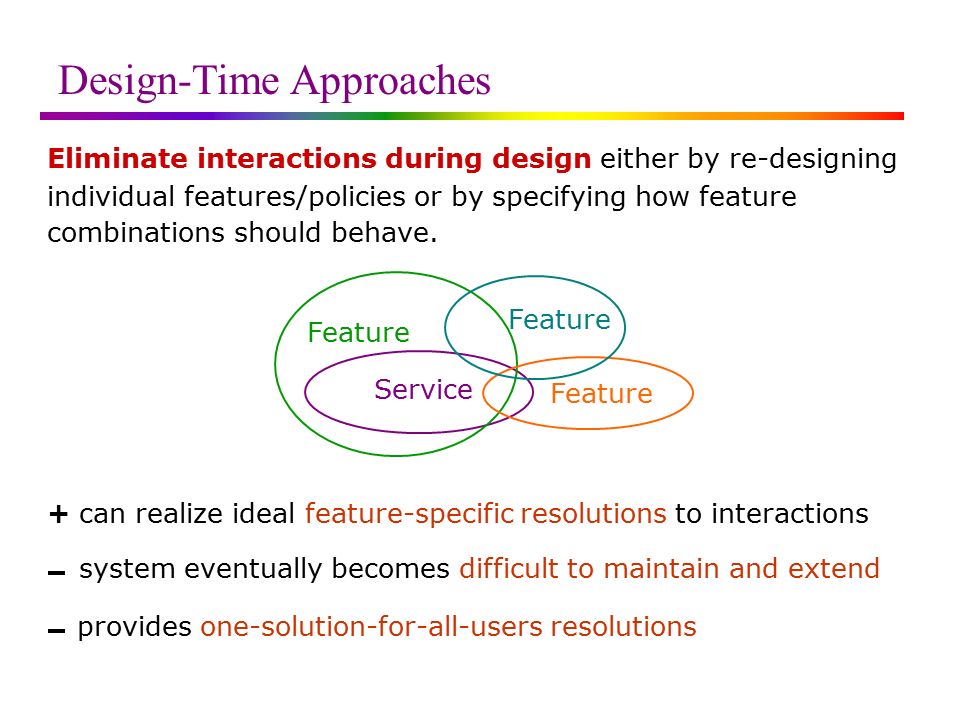 Design-Time Approaches

Eliminate interactions during design either by re-designing individual features/policies or by specifying how feature combinations should behave.

Feature

Feature

Service

Feature

+ can realize ideal feature-specific resolutions to interactions

- system eventually becomes difficult to maintain and extend

- provides one-solution-for-all-users resolutions